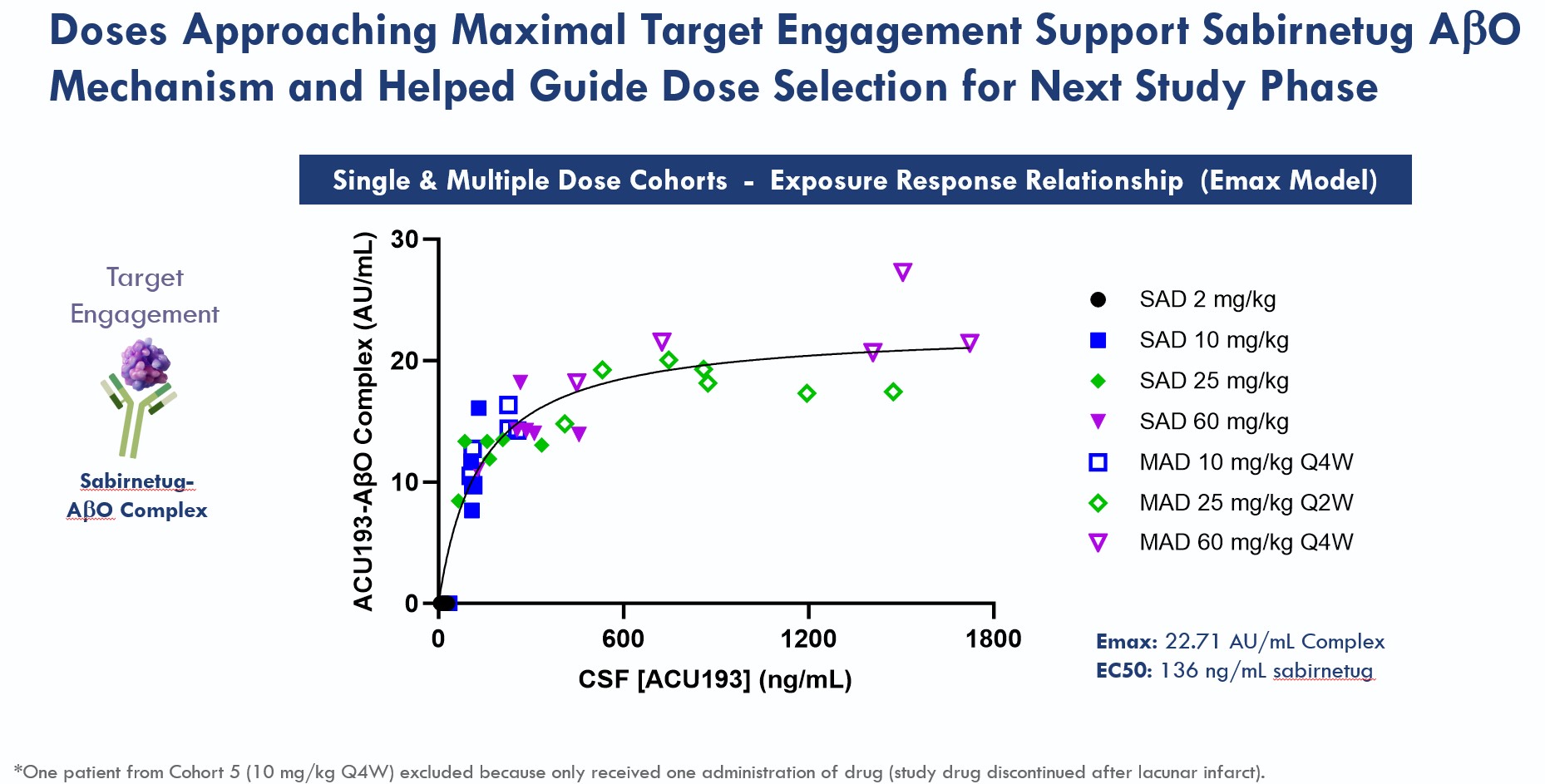 Doses Approaching Maximal Target Engagement Support Sabirnetug AβO Mechanism and Helped Guide Dose Selection for Next Study Phase

Single & Multiple Dose Cohorts - Exposure Response Relationship (Emax Model)

Target Engagement

Sabirnetug-AβO Complex

ACU193-AβO Complex (AU/mL)

30
20
10
0

0
600
1200
1800

CSF [ACU193] (ng/mL)

SAD 2 mg/kg
SAD 10 mg/kg
SAD 25 mg/kg
SAD 60 mg/kg
MAD 10 mg/kg Q4W
MAD 25 mg/kg Q2W
MAD 60 mg/kg Q4W

Emax: 22.71 AU/mL Complex
EC50: 136 ng/mL sabirnetug

*One patient from Cohort 5 (10 mg/kg Q4W) excluded because only received one administration of drug (study drug discontinued after lacunar infarct).